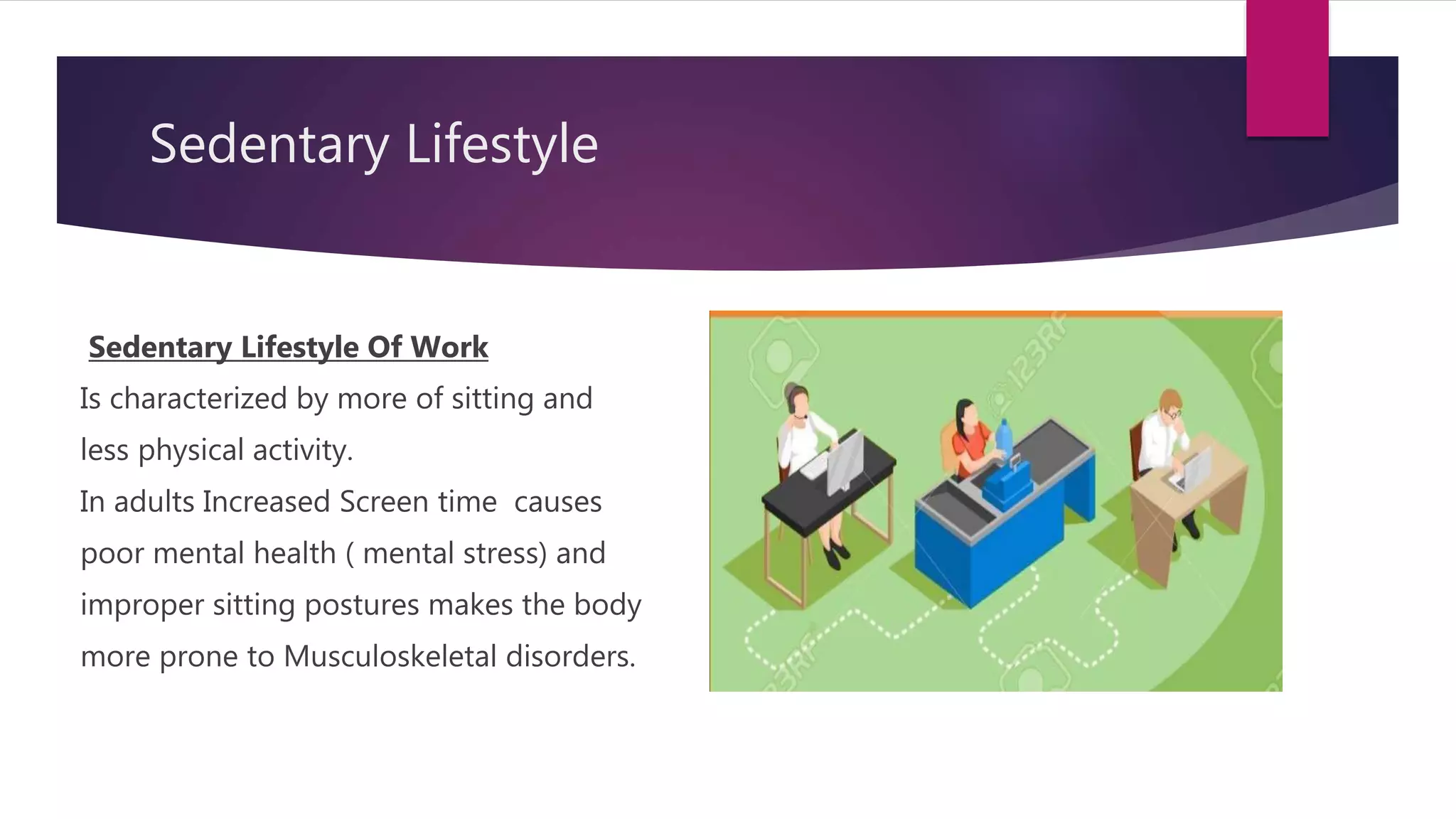 Sedentary Lifestyle

Sedentary Lifestyle Of Work

Is characterized by more of sitting and less physical activity.

In adults Increased Screen time causes poor mental health ( mental stress) and improper sitting postures makes the body more prone to Musculoskeletal disorders.

123RF

123RF